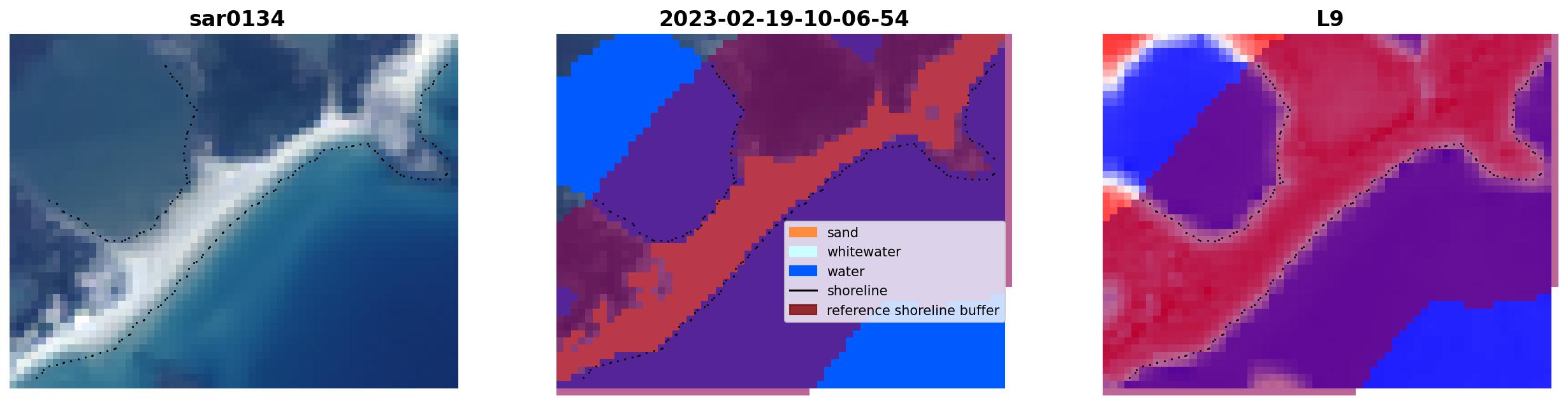 sar0134

2023-02-19-10-06-54

sand
whitewater
water
shoreline
reference shoreline buffer

L9